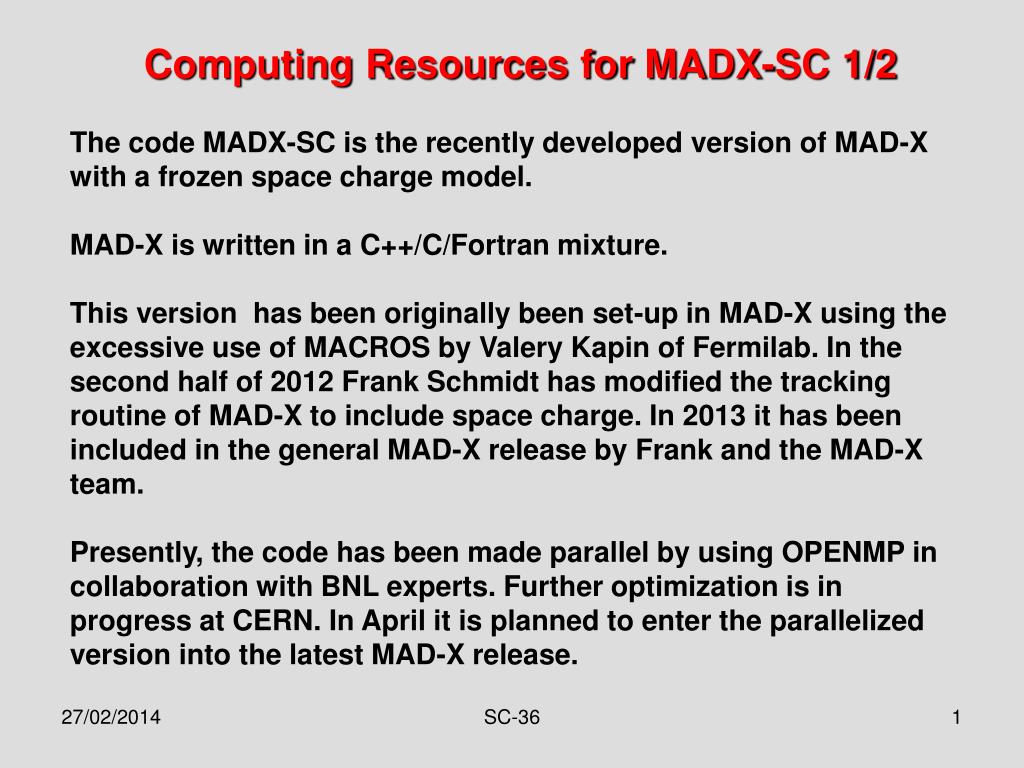 Computing Resources for MADX-SC 1/2

The code MADX-SC is the recently developed version of MAD-X with a frozen space charge model.

MAD-X is written in a C++/C/Fortran mixture.

This version has been originally been set-up in MAD-X using the excessive use of MACROS by Valery Kapin of Fermilab. In the second half of 2012 Frank Schmidt has modified the tracking routine of MAD-X to include space charge. In 2013 it has been included in the general MAD-X release by Frank and the MAD-X team.

Presently, the code has been made parallel by using OPENMP in collaboration with BNL experts. Further optimization is in progress at CERN. In April it is planned to enter the parallelized version into the latest MAD-X release.

27/02/2014

SC-36

1